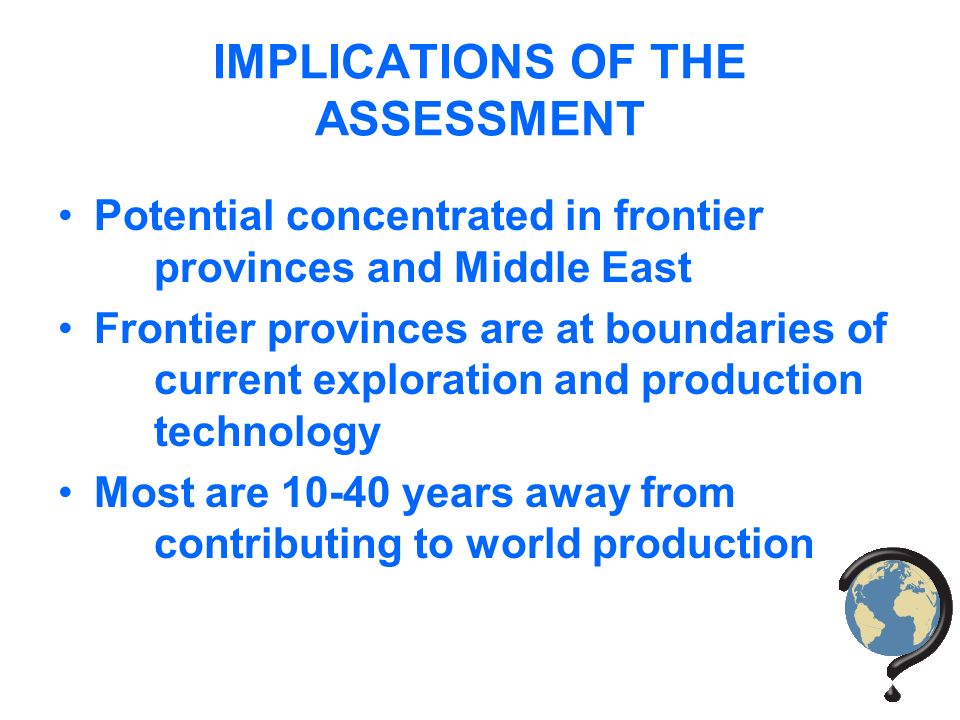 IMPLICATIONS OF THE ASSESSMENT

• Potential concentrated in frontier provinces and Middle East

• Frontier provinces are at boundaries of current exploration and production technology

• Most are 10-40 years away from contributing to world production